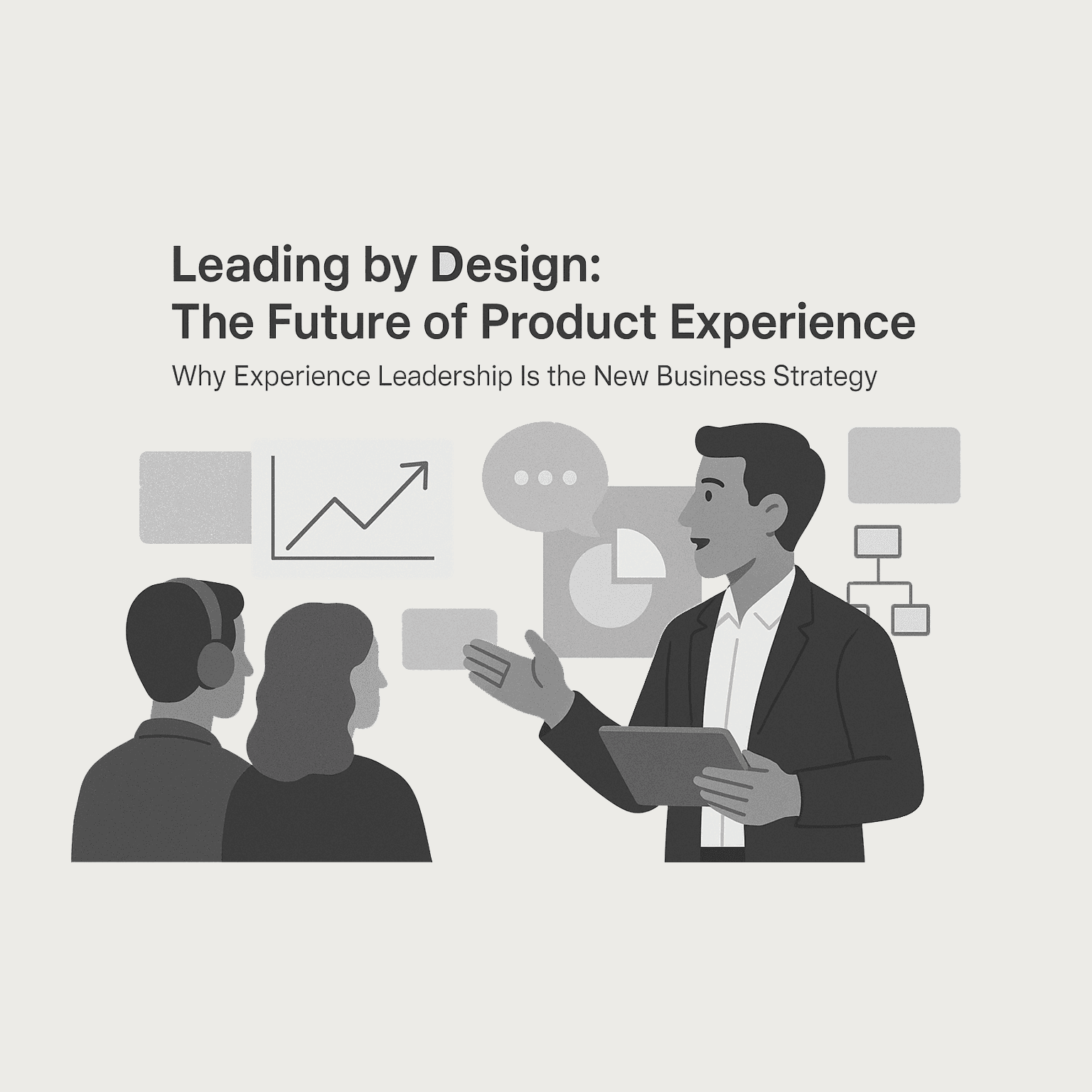 Leading by Design:
The Future of Product Experience

Why Experience Leadership Is the New Business Strategy